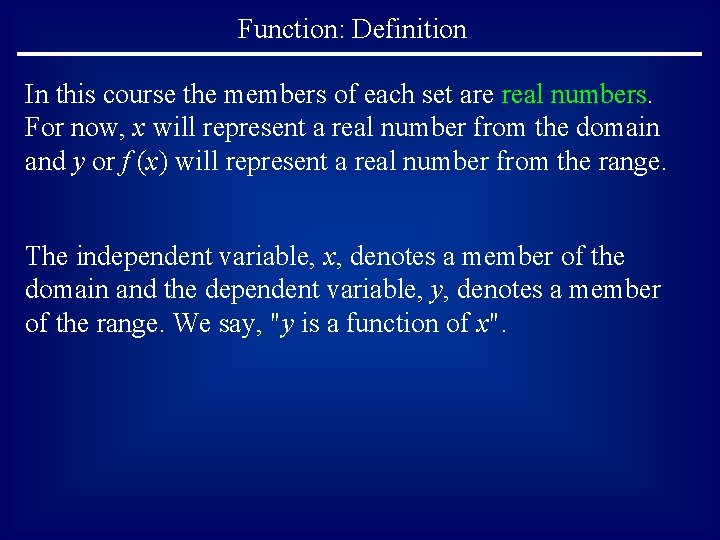 Function: Definition

In this course the members of each set are real numbers. For now, $x$ will represent a real number from the domain and $y$ or $f(x)$ will represent a real number from the range.

The independent variable, $x$, denotes a member of the domain and the dependent variable, $y$, denotes a member of the range. We say, "$y$ is a function of $x$".